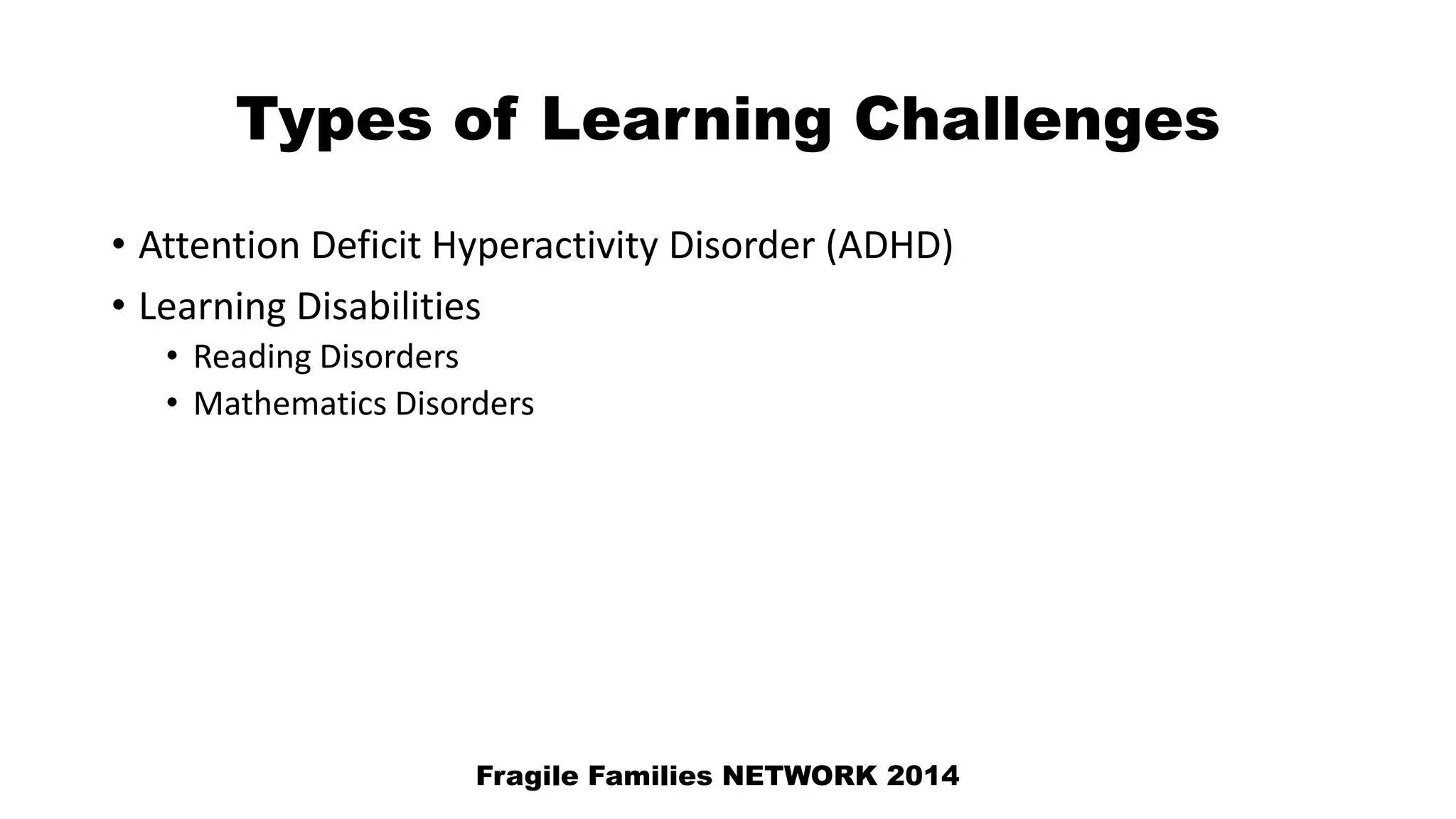 Types of Learning Challenges

• Attention Deficit Hyperactivity Disorder (ADHD)
• Learning Disabilities
  • Reading Disorders
  • Mathematics Disorders

Fragile Families NETWORK 2014